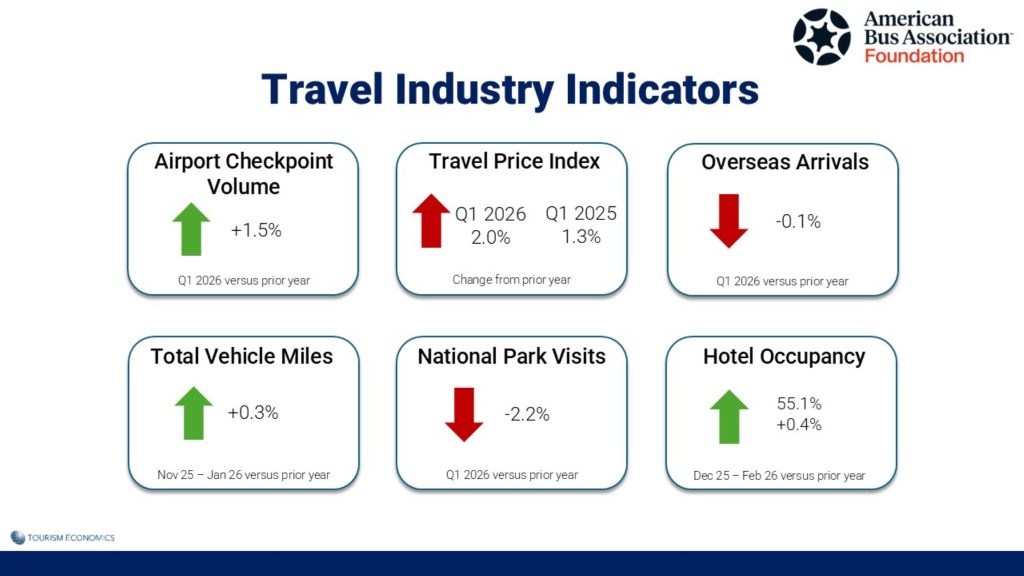 American Bus Association™
Foundation

Travel Industry Indicators

Airport Checkpoint Volume
+1.5%
Q1 2026 versus prior year

Travel Price Index
Q1 2026
2.0%
Q1 2025
1.3%
Change from prior year

Overseas Arrivals
-0.1%
Q1 2026 versus prior year

Total Vehicle Miles
+0.3%
Nov 25 – Jan 26 versus prior year

National Park Visits
-2.2%
Q1 2026 versus prior year

Hotel Occupancy
55.1%
+0.4%
Dec 25 – Feb 26 versus prior year

TOURISM ECONOMICS